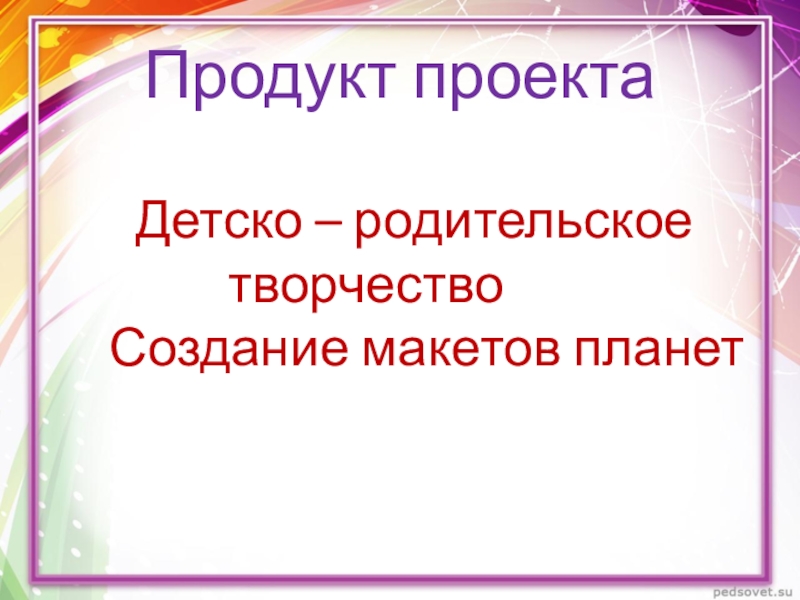 Продукт проекта

Детско – родительское творчество
Создание макетов планет

pedsovet.su